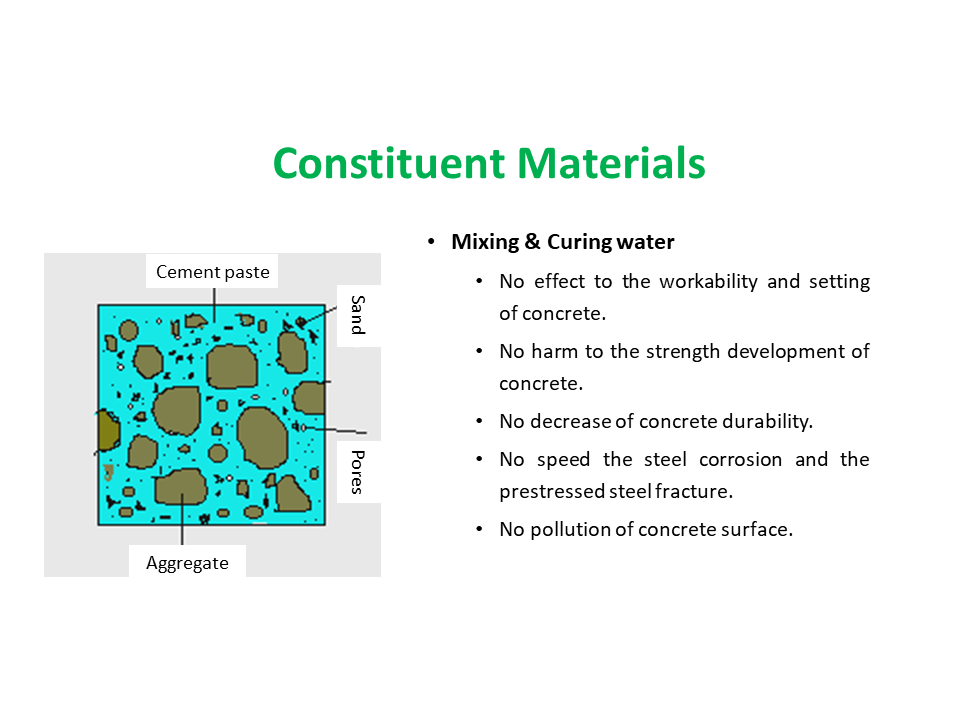 Constituent Materials

Cement paste

Sand

Pores

Aggregate

• Mixing & Curing water

• No effect to the workability and setting of concrete.

• No harm to the strength development of concrete.

• No decrease of concrete durability.

• No speed the steel corrosion and the prestressed steel fracture.

• No pollution of concrete surface.